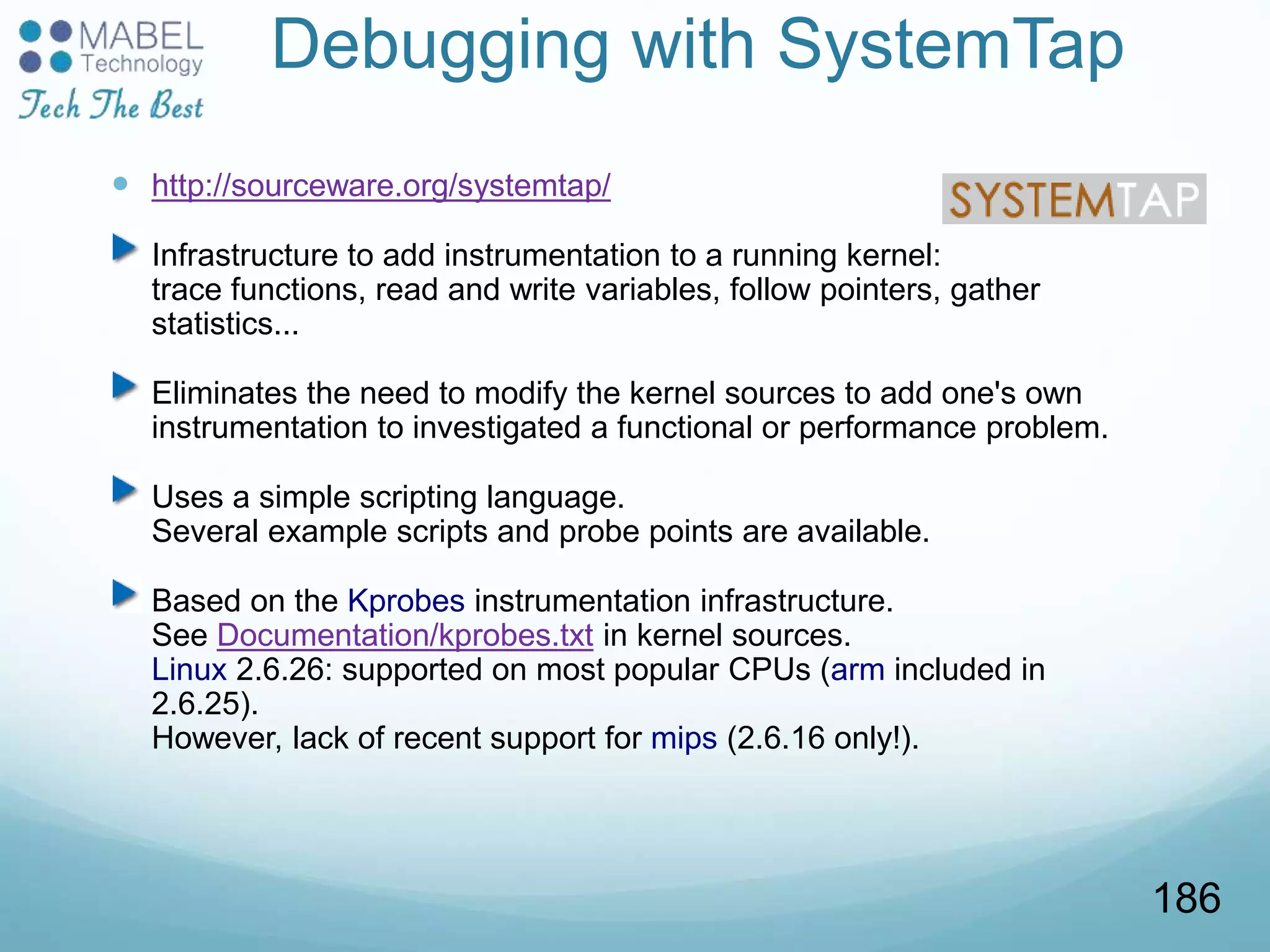 MABEL Technology
Tech The Best

Debugging with SystemTap

http://sourceware.org/systemtap/

SYSTEMTAP

Infrastructure to add instrumentation to a running kernel: trace functions, read and write variables, follow pointers, gather statistics...

Eliminates the need to modify the kernel sources to add one's own instrumentation to investigated a functional or performance problem.

Uses a simple scripting language.
Several example scripts and probe points are available.

Based on the Kprobes instrumentation infrastructure.
See Documentation/kprobes.txt in kernel sources.
Linux 2.6.26: supported on most popular CPUs (arm included in 2.6.25).
However, lack of recent support for mips (2.6.16 only!).

186